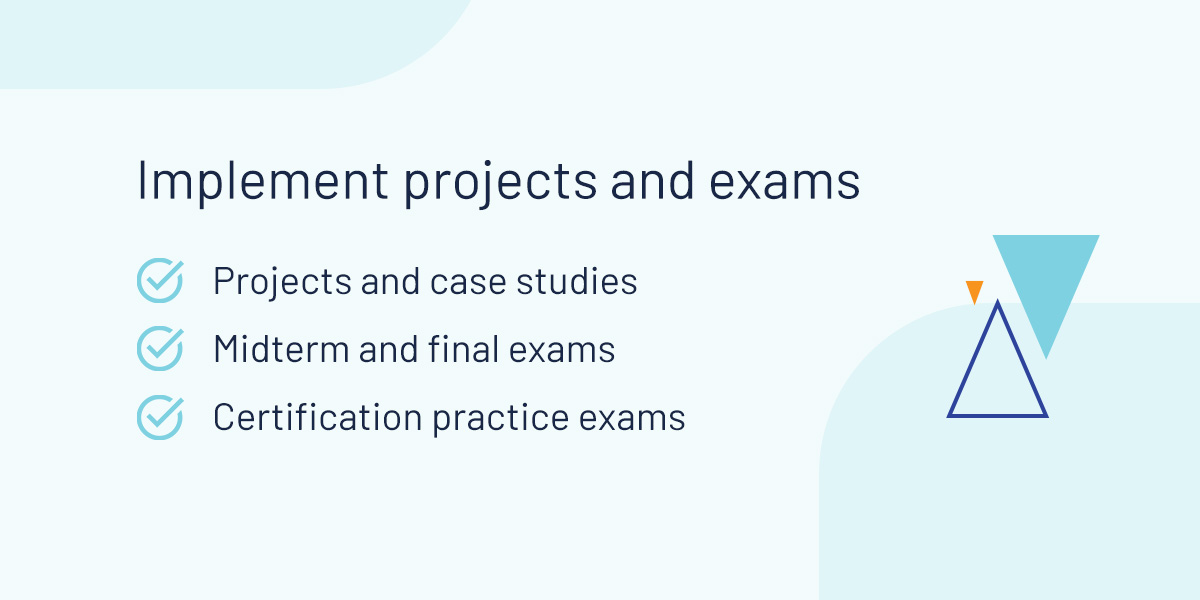 Implement projects and exams

Projects and case studies

Midterm and final exams

Certification practice exams